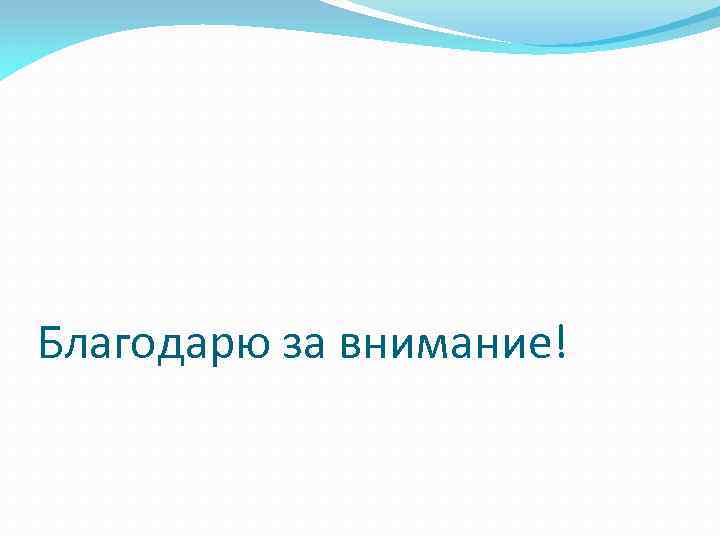 Благодарю за внимание!